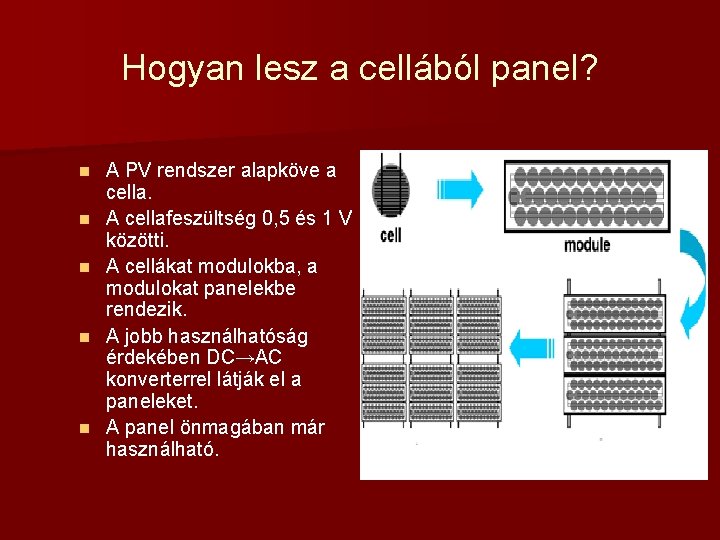 Hogyan lesz a cellából panel?

- A PV rendszer alapköve a cella.
- A cellafeszültség 0,5 és 1 V közötti.
- A cellákat modulokba, a modulokat panelekbe rendezik.
- A jobb használhatóság érdekében DC→AC konverterrel látják el a paneleket.
- A panel önmagában már használható.

cell

module